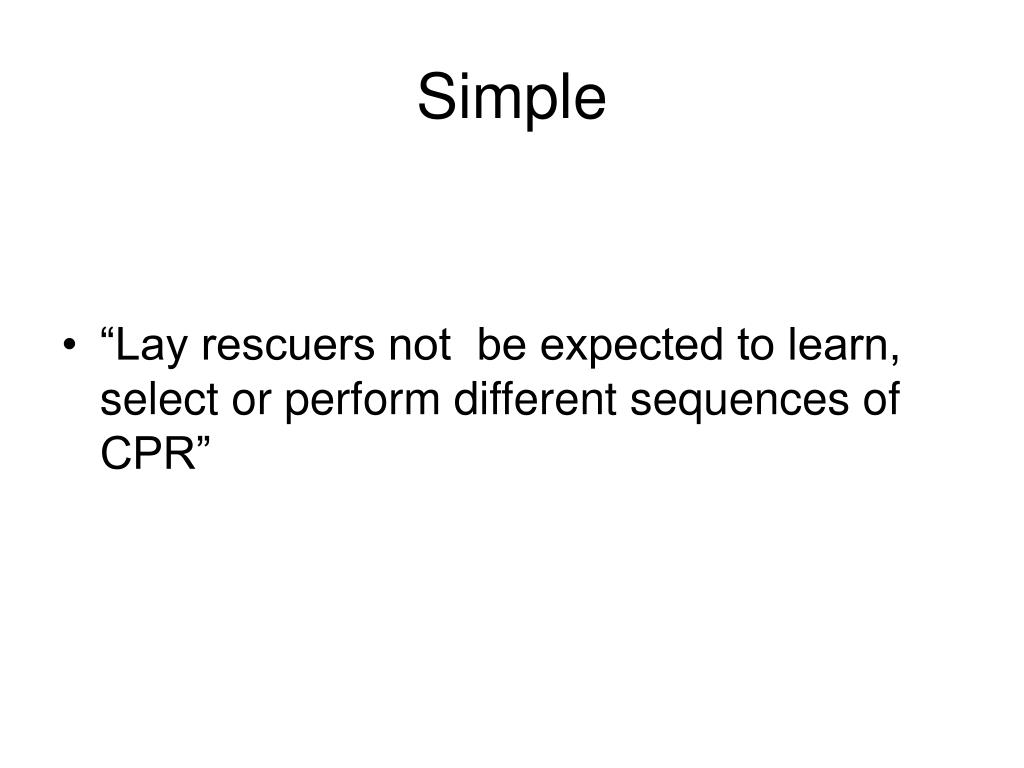 Simple

• “Lay rescuers not  be expected to learn, select or perform different sequences of CPR”